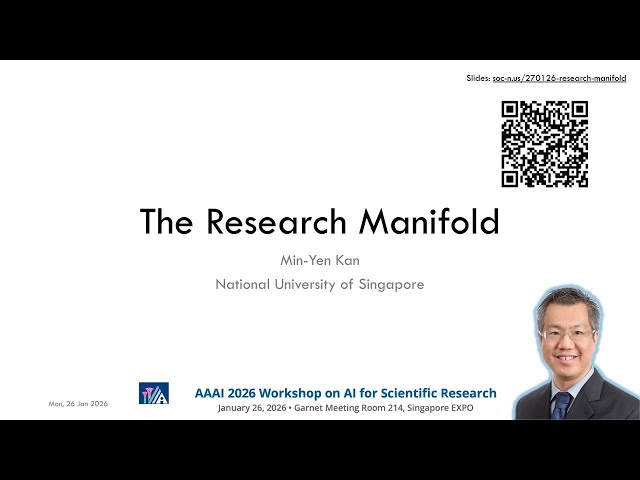 Slides: soc-n.us/270126-research-manifold

The Research Manifold

Min-Yen Kan

National University of Singapore

Mon, 26 Jan 2026

AAAI 2026 Workshop on AI for Scientific Research

January 26, 2026 • Garnet Meeting Room 214, Singapore EXPO